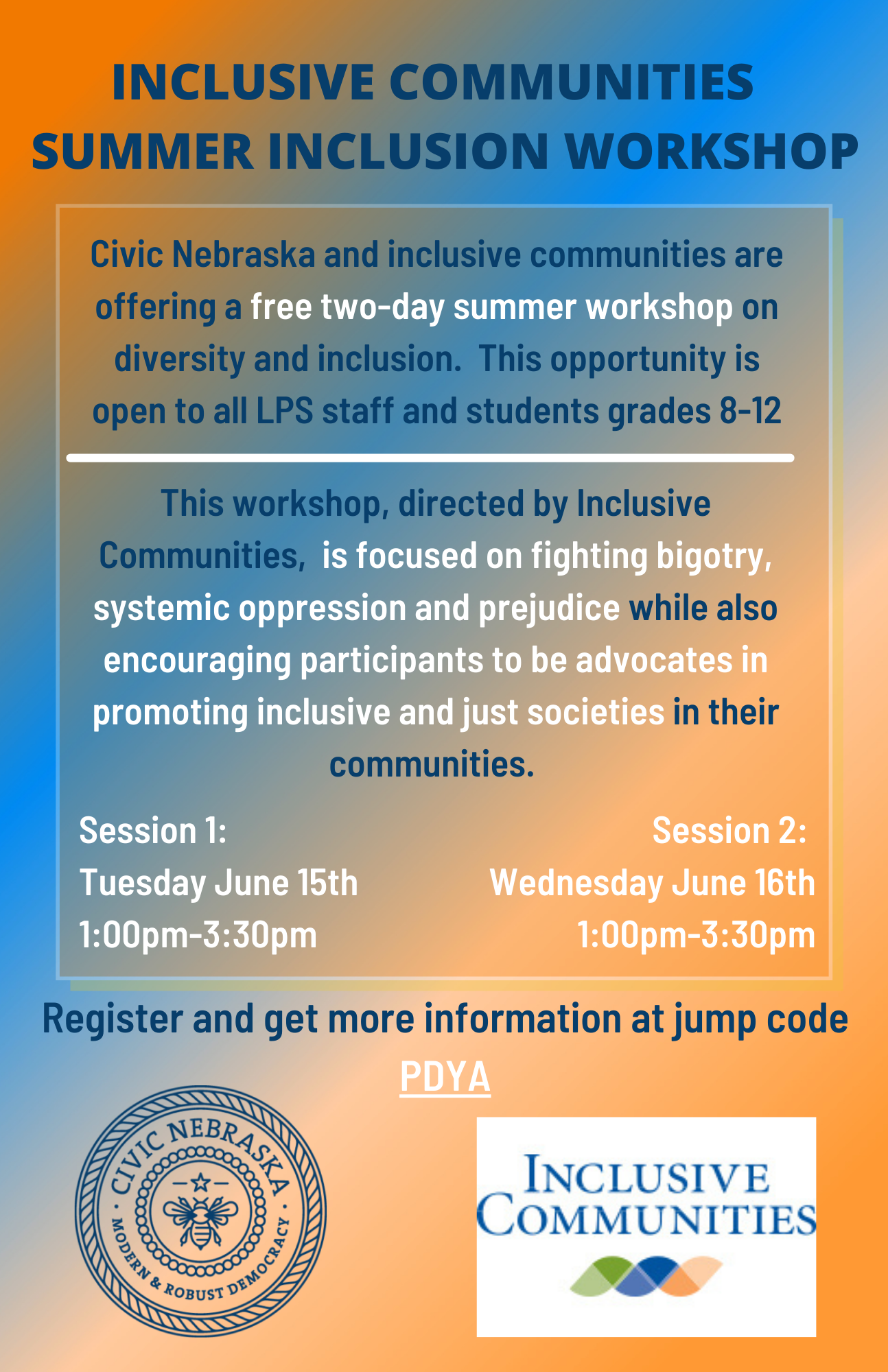 INCLUSIVE COMMUNITIES
SUMMER INCLUSION WORKSHOP

Civic Nebraska and inclusive communities are offering a free two-day summer workshop on diversity and inclusion. This opportunity is open to all LPS staff and students grades 8-12

This workshop, directed by Inclusive Communities, is focused on fighting bigotry, systemic oppression and prejudice while also encouraging participants to be advocates in promoting inclusive and just societies in their communities.

Session 1:
Tuesday June 15th
1:00pm-3:30pm

Session 2:
Wednesday June 16th
1:00pm-3:30pm

Register and get more information at jump code PDYA

CIVIC NEBRASKA
MODERN & ROBUST DEMOCRACY

INCLUSIVE COMMUNITIES